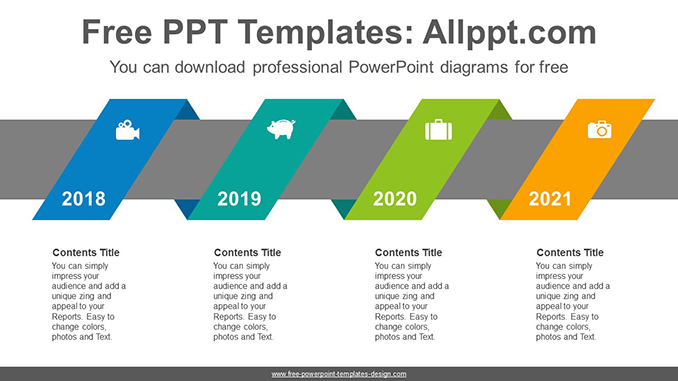 Free PPT Templates: Allppt.com

You can download professional PowerPoint diagrams for free

2018

2019

2020

2021

Contents Title

You can simply impress your audience and add a unique zing and appeal to your Reports. Easy to change colors, photos and Text.

Contents Title

You can simply impress your audience and add a unique zing and appeal to your Reports. Easy to change colors, photos and Text.

Contents Title

You can simply impress your audience and add a unique zing and appeal to your Reports. Easy to change colors, photos and Text.

Contents Title

You can simply impress your audience and add a unique zing and appeal to your Reports. Easy to change colors, photos and Text.

www.free-powerpoint-templates-design.com